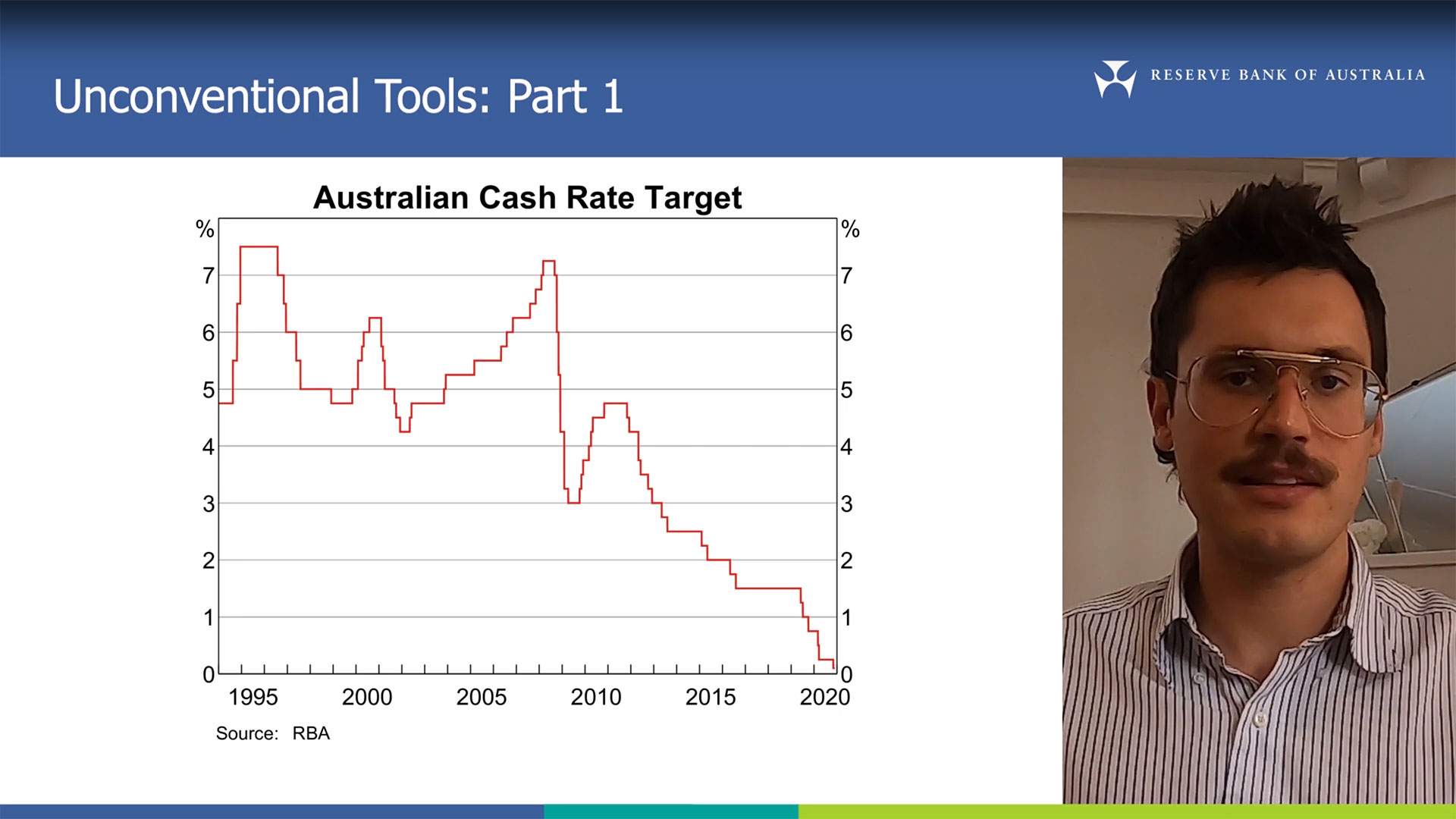 Unconventional Tools: Part 1

RESERVE BANK OF AUSTRALIA

Australian Cash Rate Target

% 7 6 5 4 3 2 1 0

% 7 6 5 4 3 2 1 0

1995 2000 2005 2010 2015 2020

Source: RBA